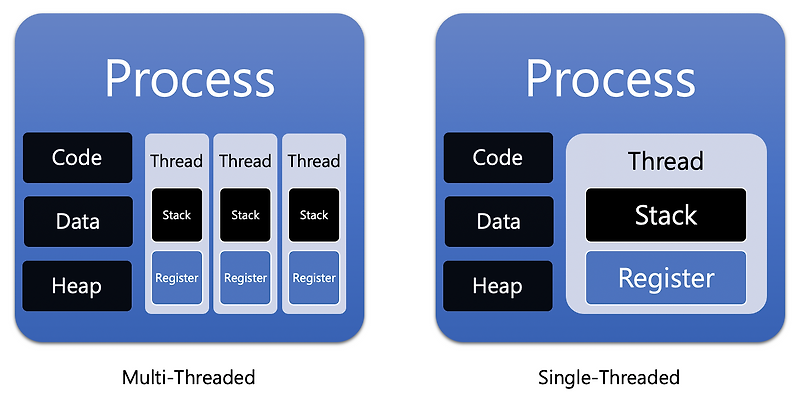 Process

Code
Data
Heap

Thread
Stack
Register

Thread
Stack
Register

Thread
Stack
Register

Multi-Threaded

Process

Code
Data
Heap

Thread
Stack
Register

Single-Threaded